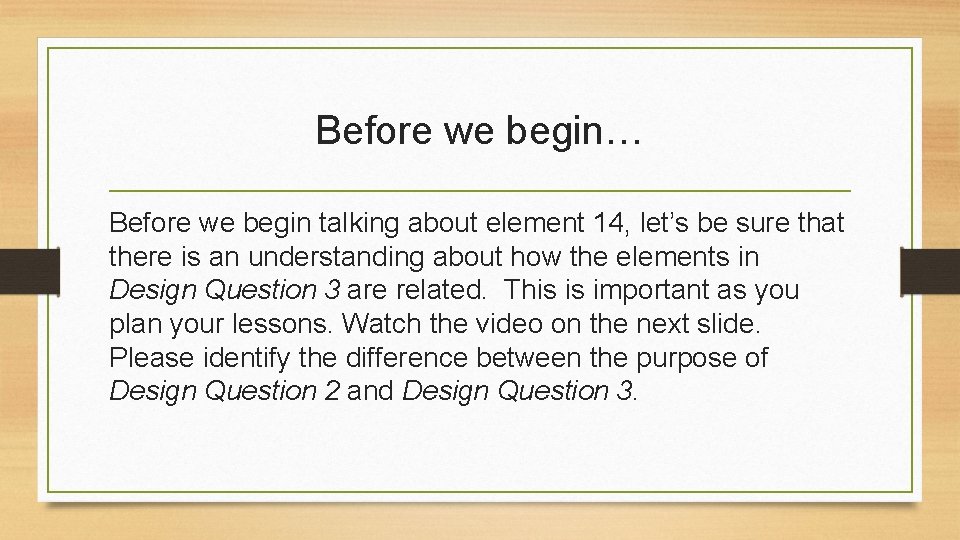 Before we begin…

Before we begin talking about element 14, let’s be sure that there is an understanding about how the elements in Design Question 3 are related. This is important as you plan your lessons. Watch the video on the next slide. Please identify the difference between the purpose of Design Question 2 and Design Question 3.